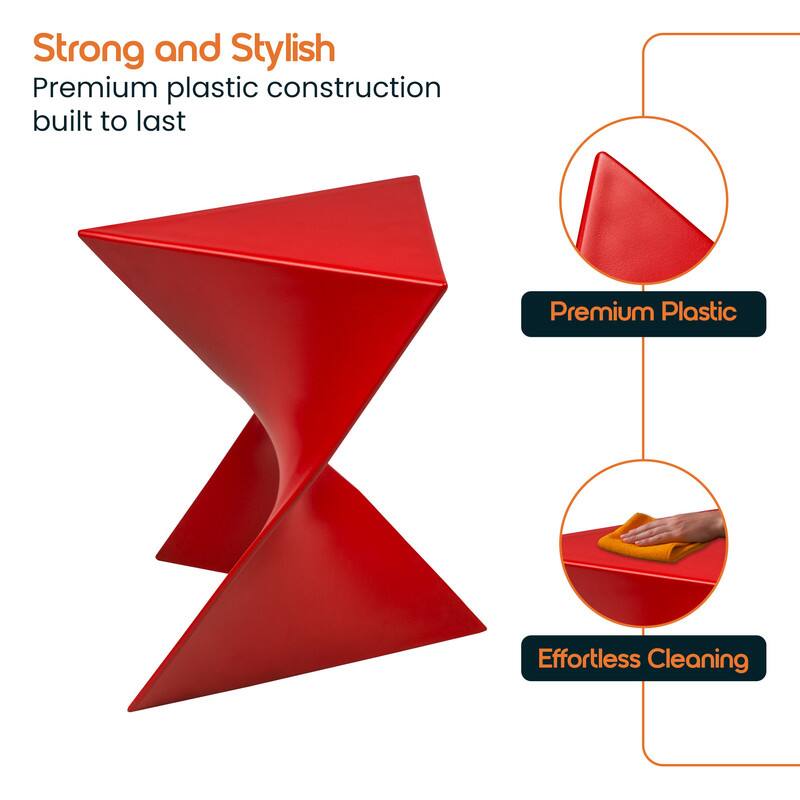 Strong and Stylish
Premium plastic construction built to last

Premium Plastic

Effortless Cleaning